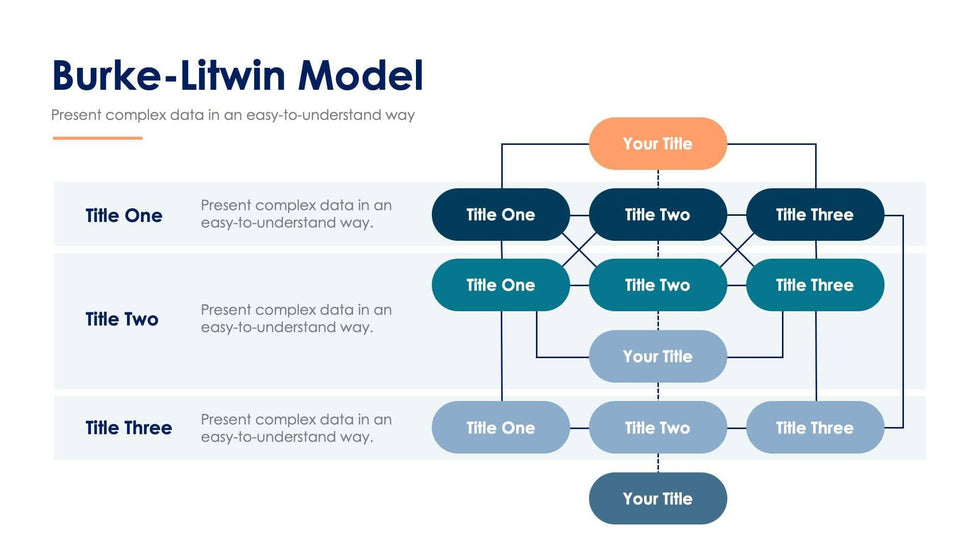 Burke-Litwin Model

Present complex data in an easy-to-understand way

Title One

Present complex data in an easy-to-understand way.

Title Two

Present complex data in an easy-to-understand way.

Title Three

Present complex data in an easy-to-understand way.

Your Title

Title One

Title Two

Title Three

Title One

Title Two

Title Three

Your Title

Title One

Title Two

Title Three

Your Title